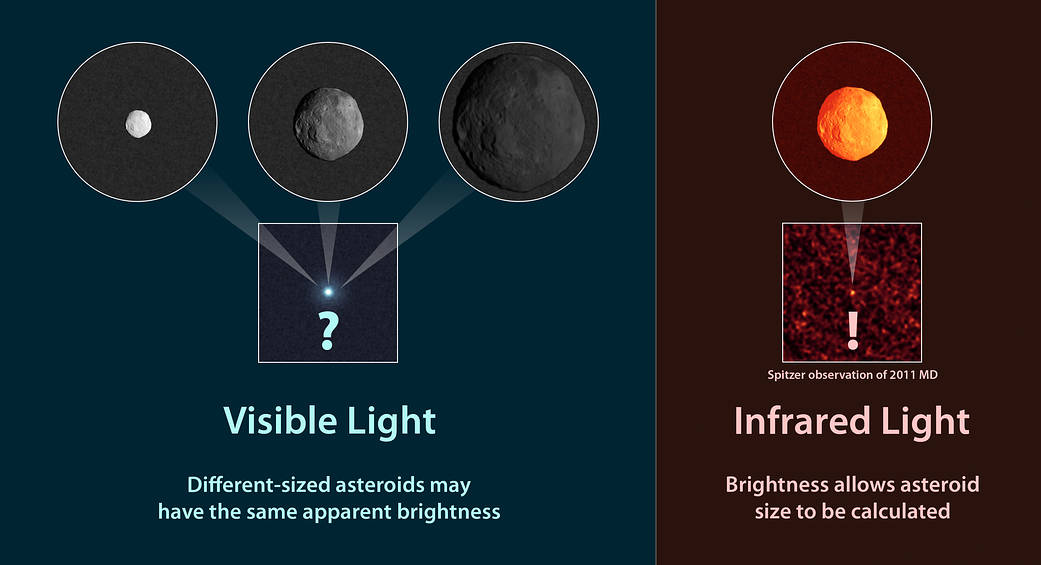 ?

Visible Light

Different-sized asteroids may have the same apparent brightness

!

Spitzer observation of 2011 MD

Infrared Light

Brightness allows asteroid size to be calculated